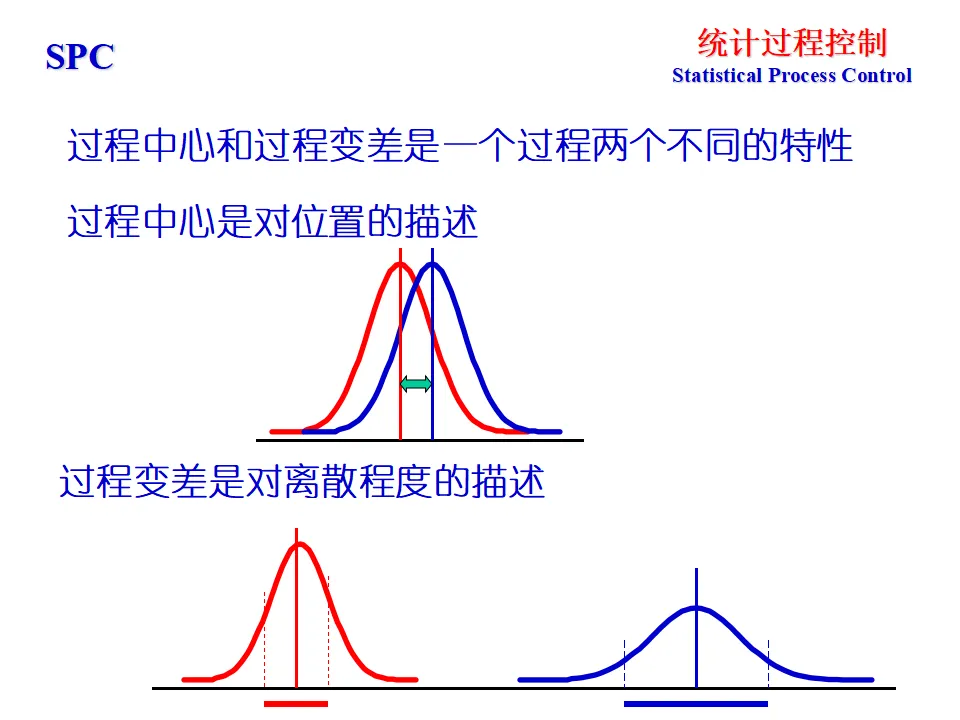 SPC

统计过程控制
Statistical Process Control

过程中心和过程变差是一个过程两个不同的特性

过程中心是对位置的描述

过程变差是对离散程度的描述